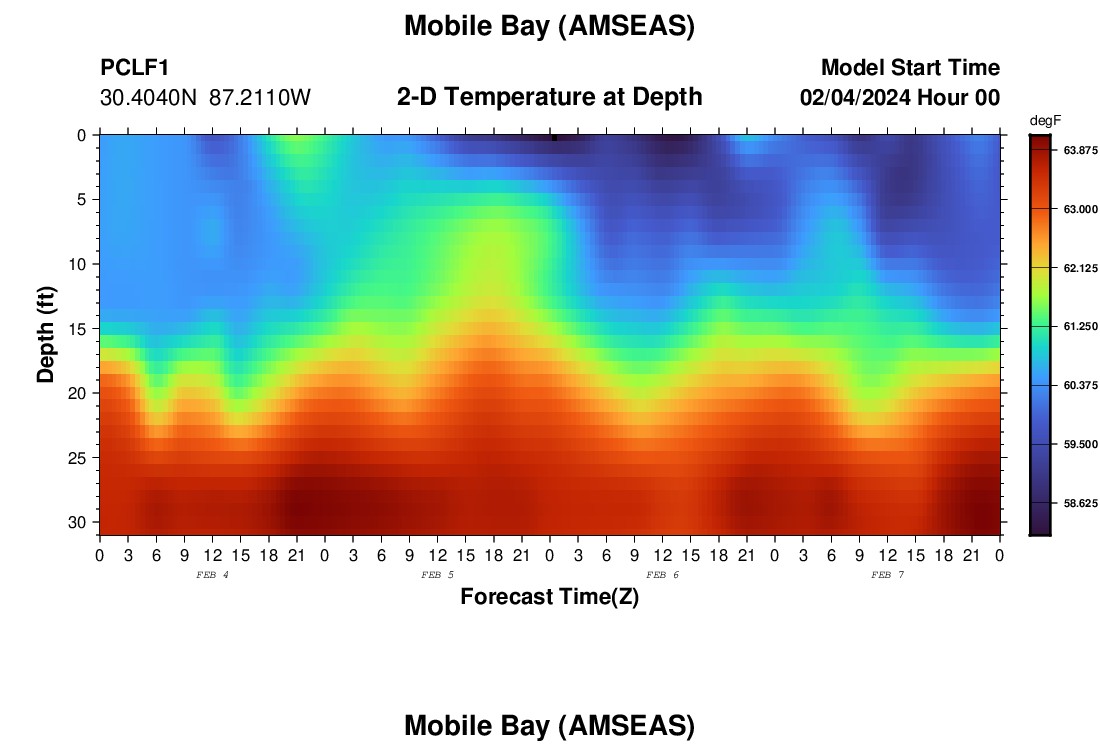 Mobile Bay (AMSEAS)

PCLF1
30.4040N 87.2110W

2-D Temperature at Depth

Model Start Time
02/04/2024 Hour 00

degF
63.875
63.000
62.125
61.250
60.375
59.500
58.625

Depth (ft)
0
5
10
15
20
25
30

0 3 6 9 12 15 18 21 0 3 6 9 12 15 18 21 0 3 6 9 12 15 18 21 0 3 6 9 12 15 18 21 0

FEB 4
FEB 5
FEB 6
FEB 7

Forecast Time(Z)

Mobile Bay (AMSEAS)